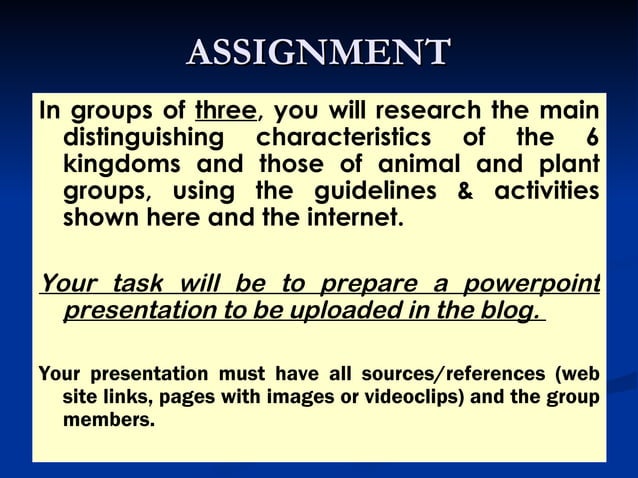 ASSIGNMENT

In groups of three, you will research the main distinguishing characteristics of the 6 kingdoms and those of animal and plant groups, using the guidelines & activities shown here and the internet.

Your task will be to prepare a powerpoint presentation to be uploaded in the blog.

Your presentation must have all sources/references (web site links, pages with images or videoclips) and the group members.